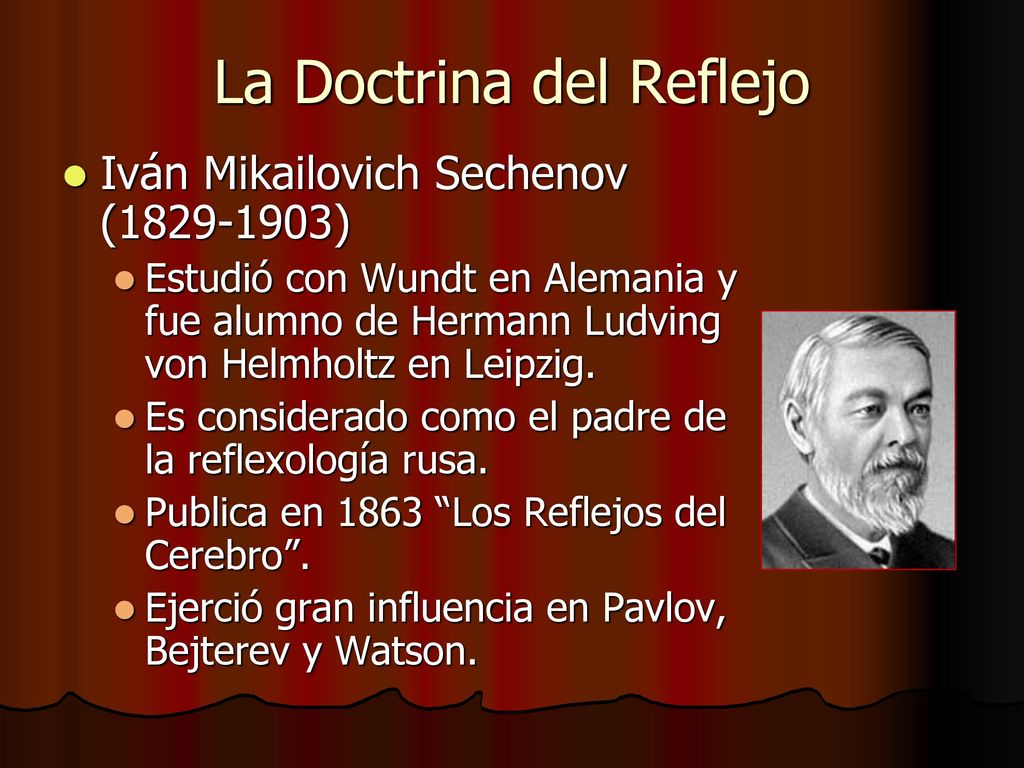 La Doctrina del Reflejo

Iván Mikailovich Sechenov (1829-1903)

Estudió con Wundt en Alemania y fue alumno de Hermann Ludving von Helmholtz en Leipzig.

Es considerado como el padre de la reflexología rusa.

Publica en 1863 “Los Reflejos del Cerebro”.

Ejerció gran influencia en Pavlov, Bejterev y Watson.